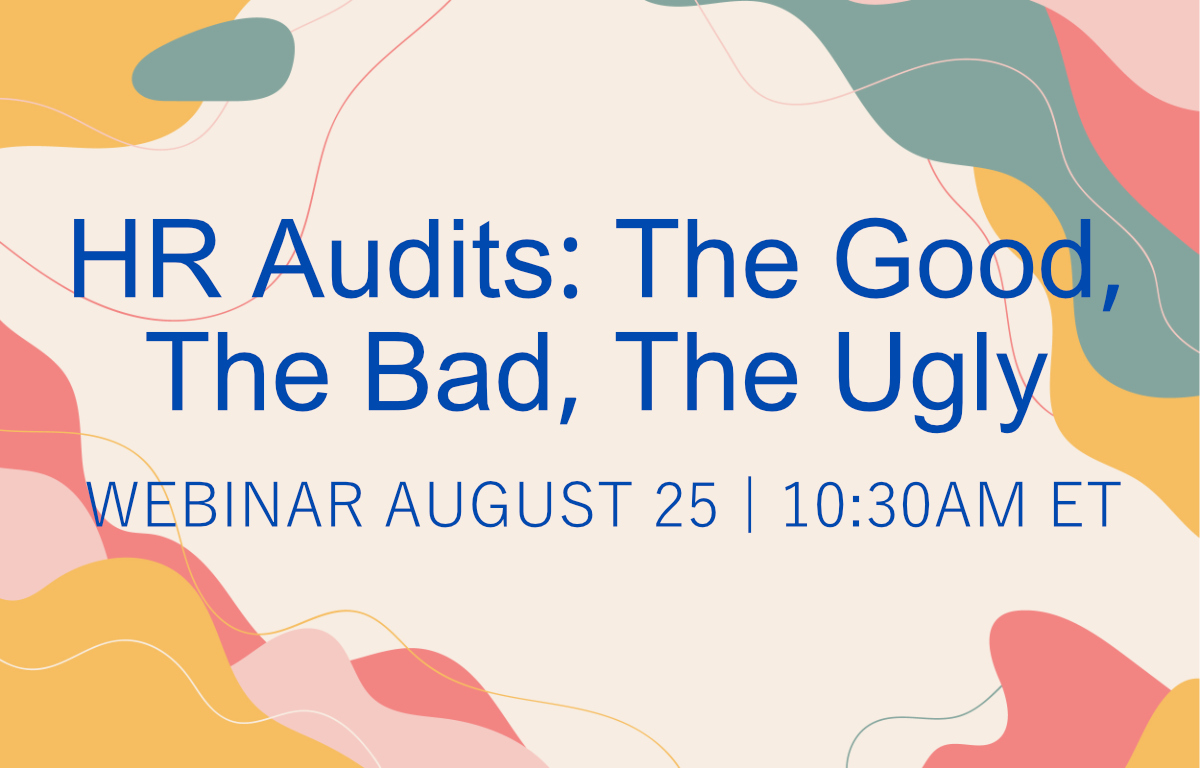 HR Audits: The Good, The Bad, The Ugly

WEBINAR AUGUST 25 | 10:30AM ET